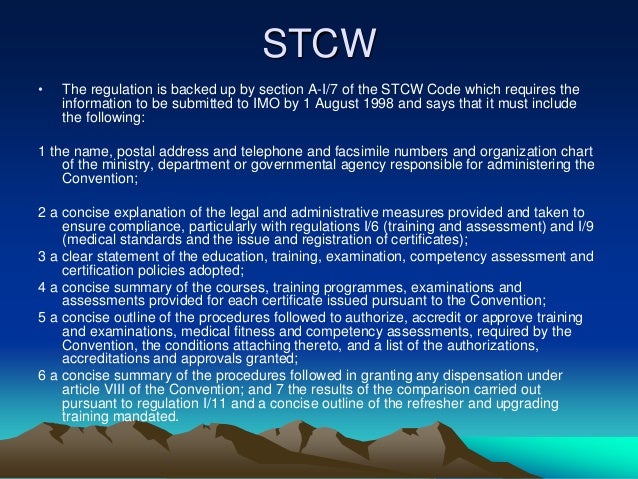 STCW

• The regulation is backed up by section A-I/7 of the STCW Code which requires the information to be submitted to IMO by 1 August 1998 and says that it must include the following:

1 the name, postal address and telephone and facsimile numbers and organization chart of the ministry, department or governmental agency responsible for administering the Convention;

2 a concise explanation of the legal and administrative measures provided and taken to ensure compliance, particularly with regulations I/6 (training and assessment) and I/9 (medical standards and the issue and registration of certificates);

3 a clear statement of the education, training, examination, competency assessment and certification policies adopted;

4 a concise summary of the courses, training programmes, examinations and assessments provided for each certificate issued pursuant to the Convention;

5 a concise outline of the procedures followed to authorize, accredit or approve training and examinations, medical fitness and competency assessments, required by the Convention, the conditions attaching thereto, and a list of the authorizations, accreditations and approvals granted;

6 a concise summary of the procedures followed in granting any dispensation under article VIII of the Convention; and 7 the results of the comparison carried out pursuant to regulation I/11 and a concise outline of the refresher and upgrading training mandated.